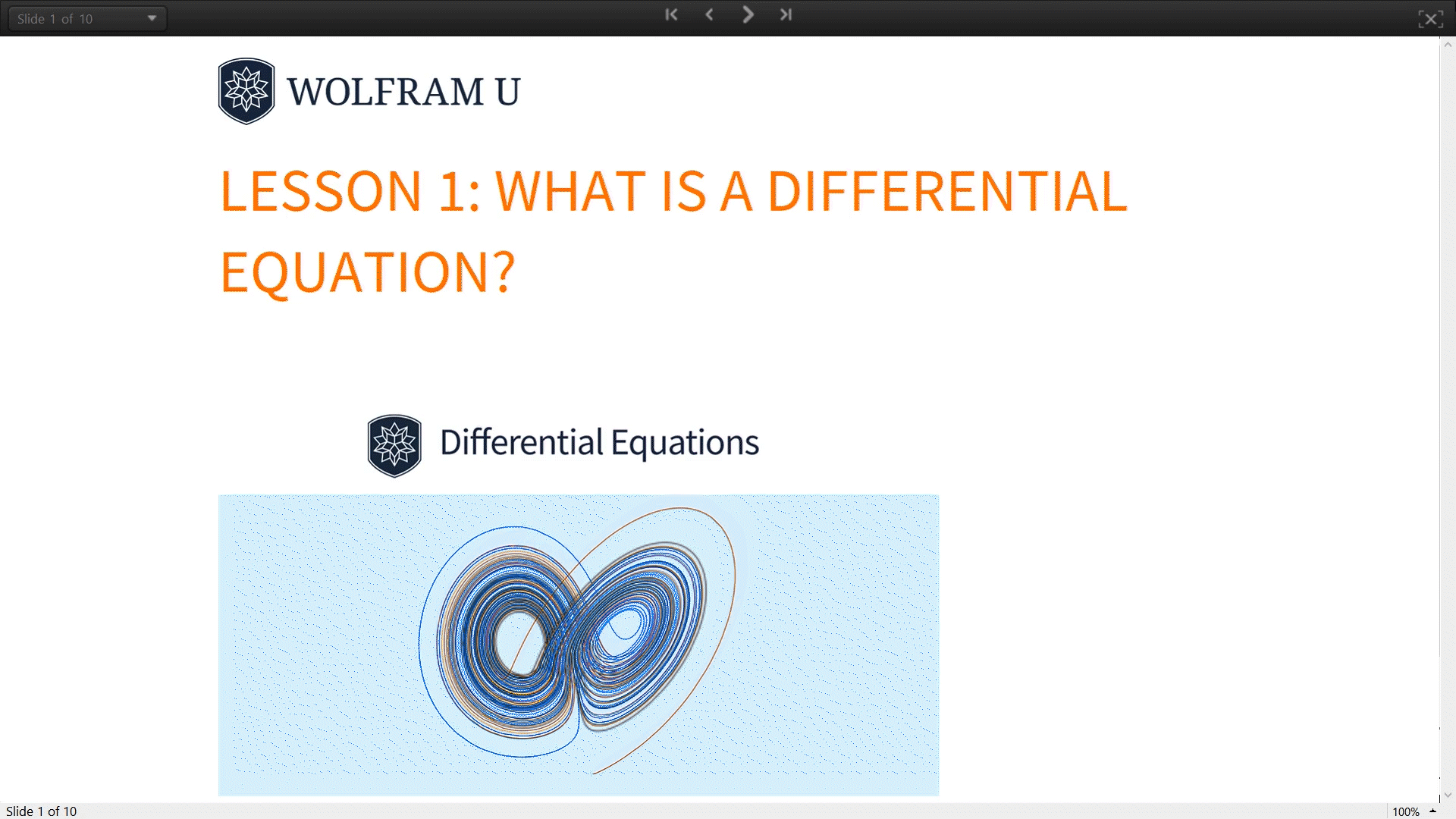 Slide 1 of 10

WOLFRAM U

LESSON 1: WHAT IS A DIFFERENTIAL EQUATION?

Differential Equations

Slide 1 of 10

100%